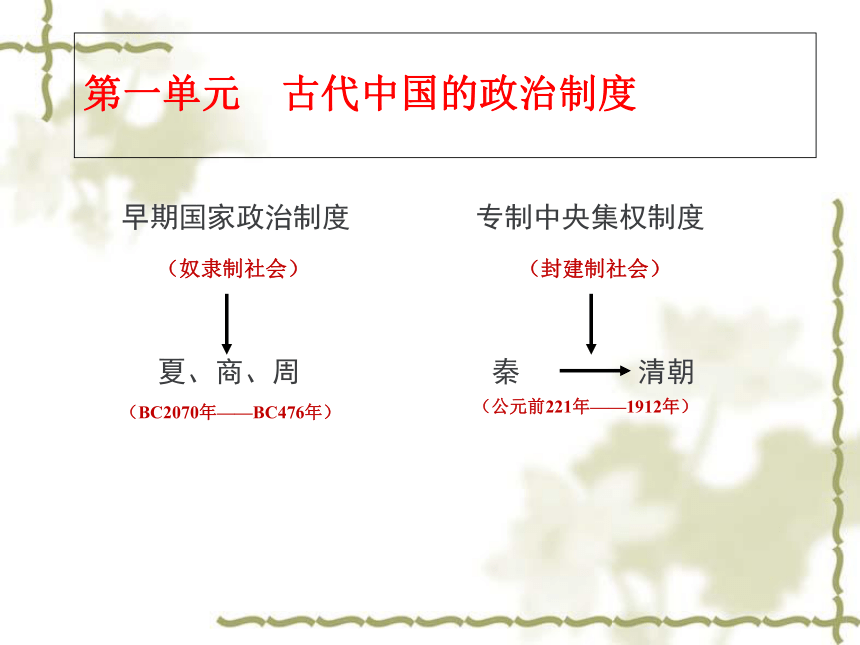 第一单元　古代中国的政治制度

早期国家政治制度

（奴隶制社会）

夏、商、周

（BC2070年——BC476年）

专制中央集权制度

（封建制社会）

秦　清朝

（公元前221年——1912年）